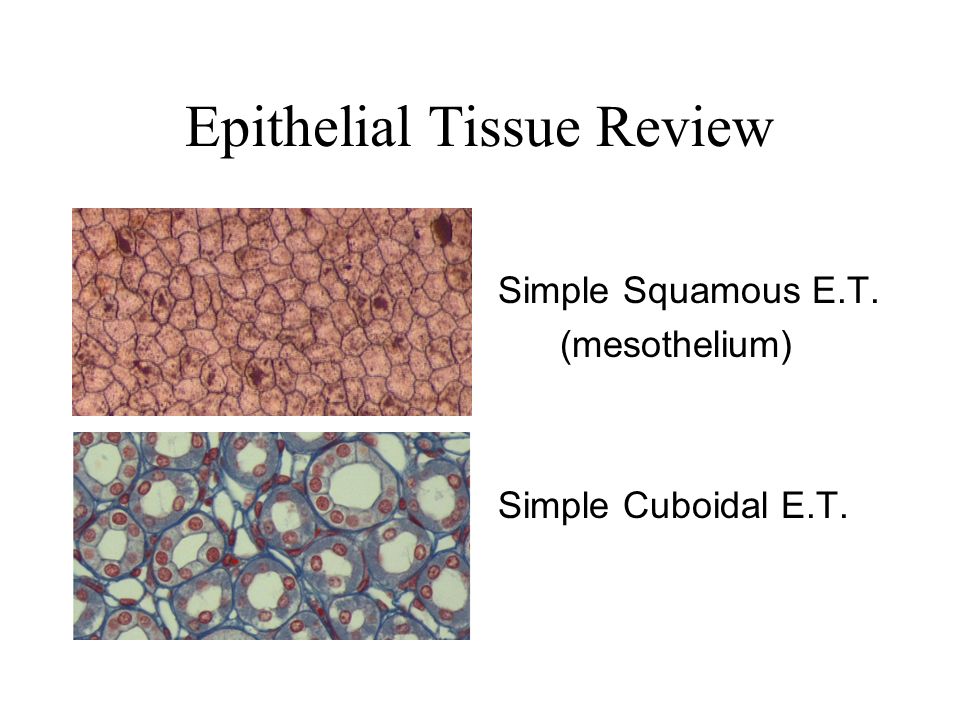 Epithelial Tissue Review

Simple Squamous E.T.
(mesothelium)

Simple Cuboidal E.T.